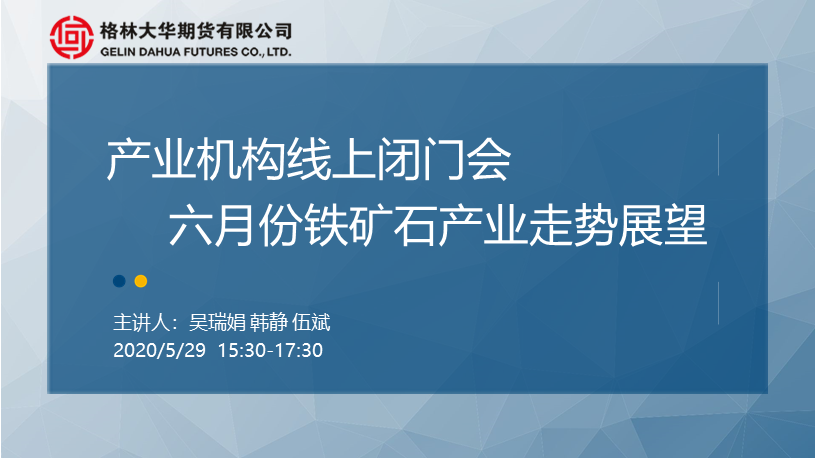 格林大华期货有限公司
GELIN DAHUA FUTURES CO., LTD.

产业机构线上闭门会
六月份铁矿石产业走势展望

主讲人：吴瑞娟 韩静 伍斌
2020/5/29 15:30-17:30